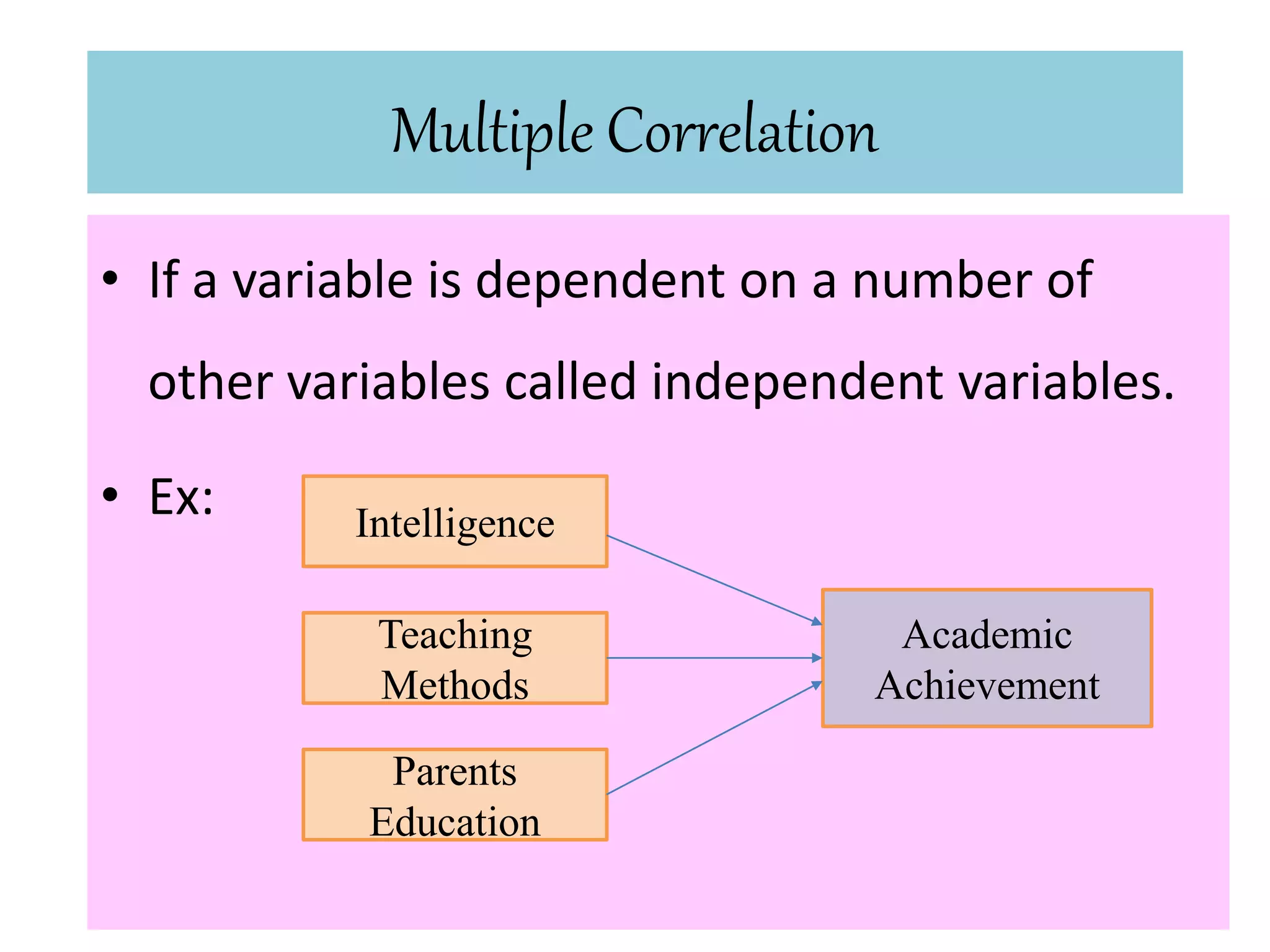 Multiple Correlation

• If a variable is dependent on a number of other variables called independent variables.

• Ex:

Intelligence

Teaching Methods

Parents Education

Academic Achievement